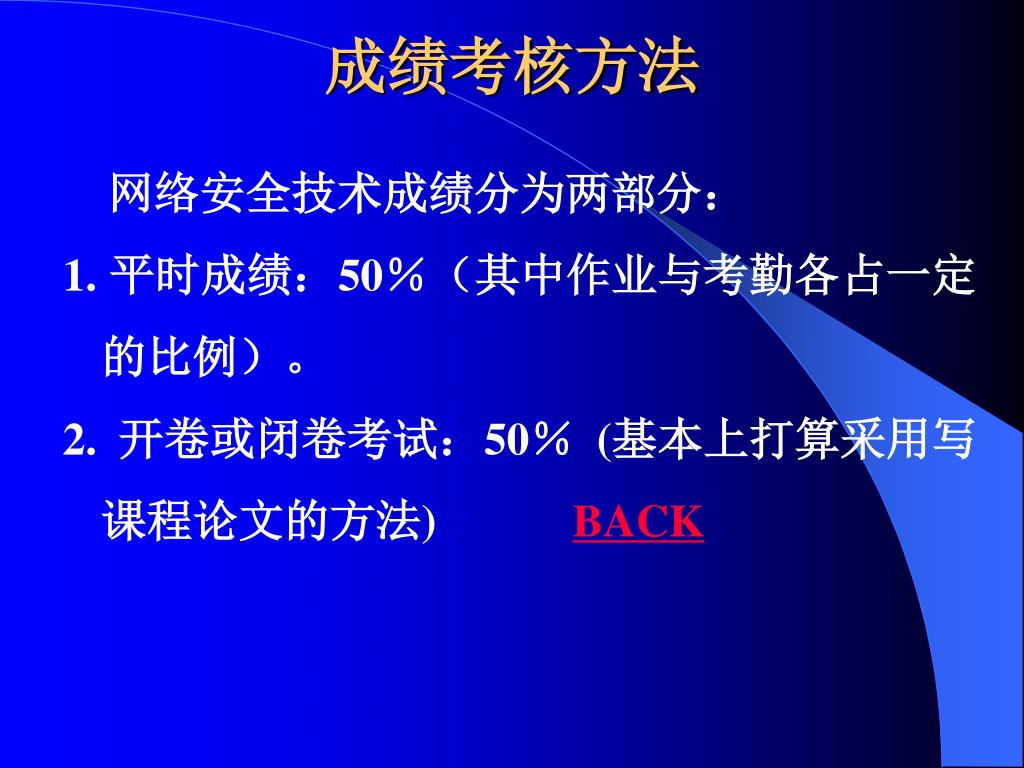 成绩考核方法

网络安全技术成绩分为两部分：

1. 平时成绩：50％（其中作业与考勤各占一定的比例）。

2. 开卷或闭卷考试：50％ (基本上打算采用写课程论文的方法) BACK